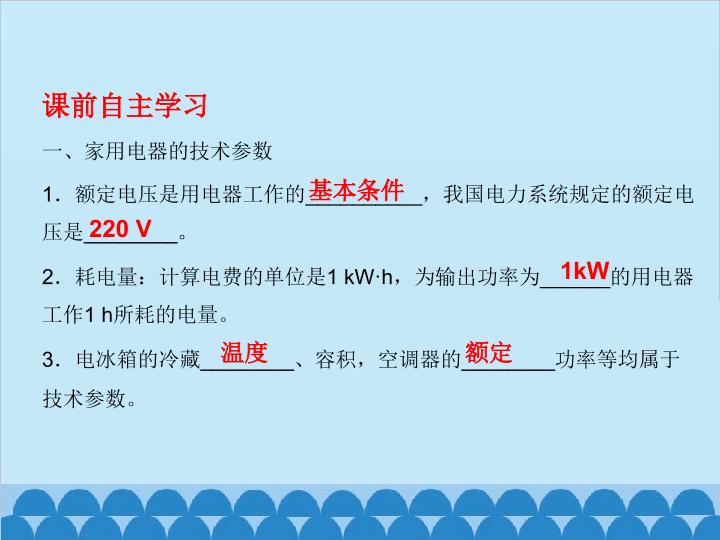 课前自主学习

一、家用电器的技术参数

1．额定电压是用电器工作的基本条件，我国电力系统规定的额定电压是220 V。

2．耗电量：计算电费的单位是1 kW·h，为输出功率为1kW的用电器工作1 h所耗的电量。

3．电冰箱的冷藏温度、容积，空调器的额定功率等均属于技术参数。